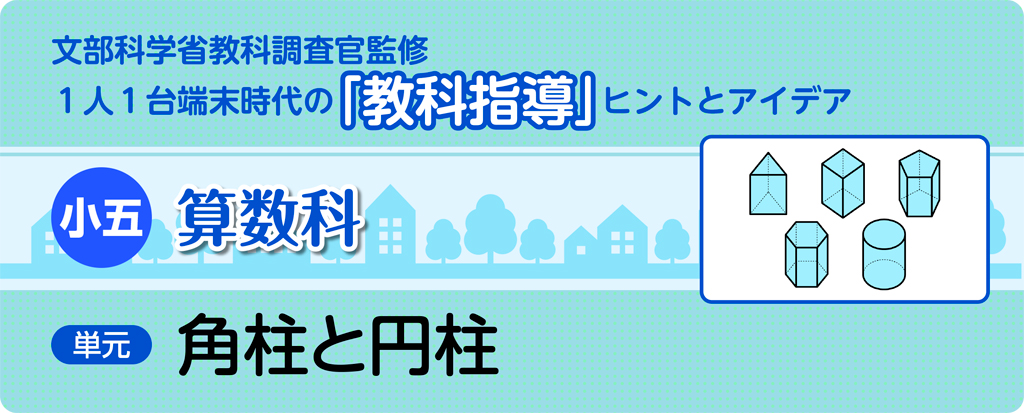 文部科学省教科調査官監修
1人1台端末時代の「教科指導」ヒントとアイデア

小五 算数科

単元 角柱と円柱